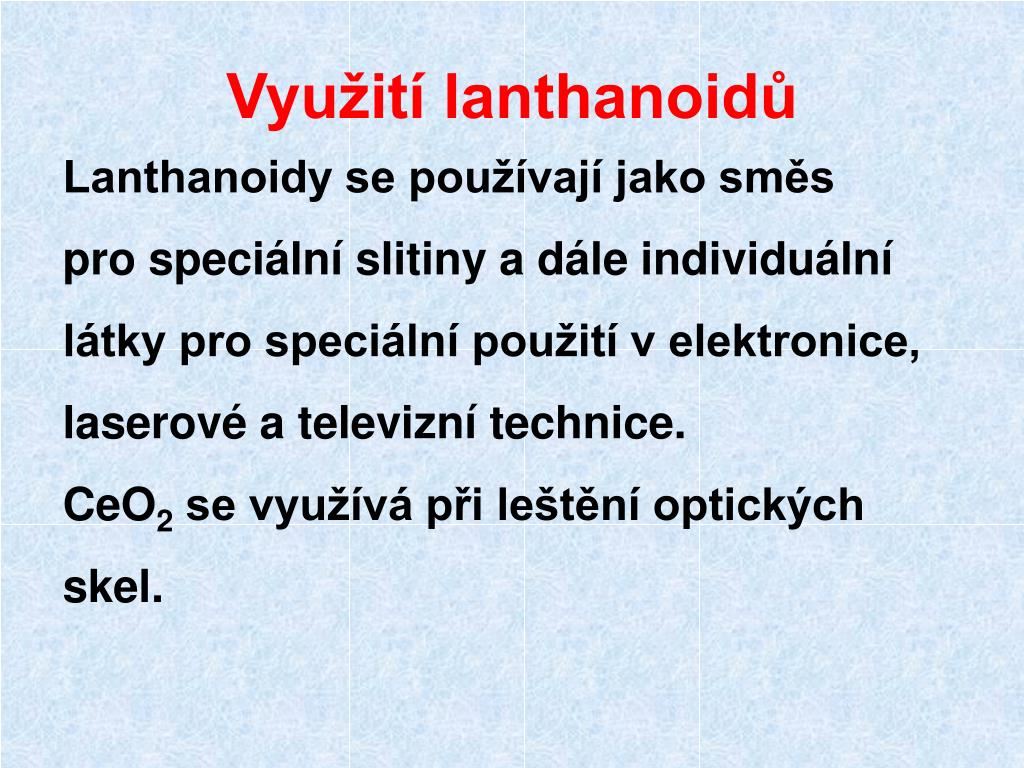 Využití lanthanoidů

Lanthanoidy se používají jako směs pro speciální slitiny a dále individuální látky pro speciální použití v elektronice, laserové a televizní technice.

$CeO_2$ se využívá při leštění optických skel.